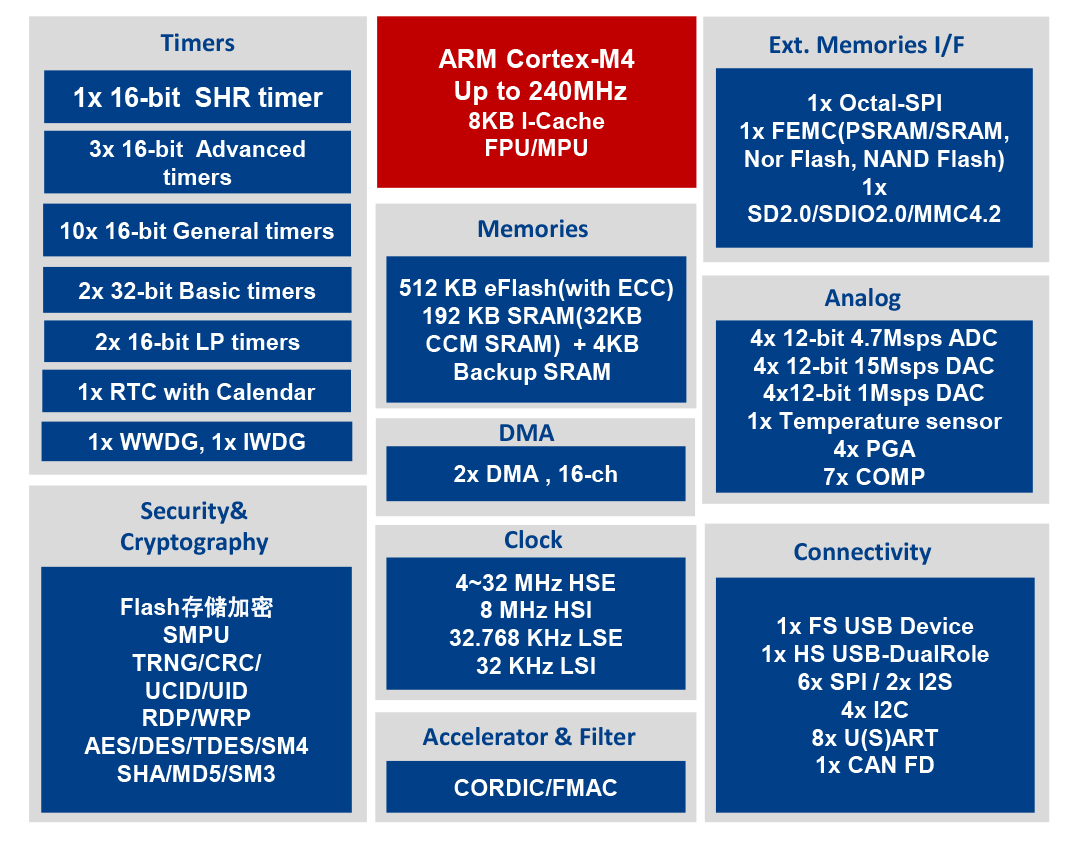 Timers

1x 16-bit SHR timer

3x 16-bit Advanced timers

10x 16-bit General timers

2x 32-bit Basic timers

2x 16-bit LP timers

1x RTC with Calendar

1x WWDG, 1x IWDG

Security& Cryptography

Flash存储加密
SMPU
TRNG/CRC/
UCID/UID
RDP/WRP
AES/DES/TDES/SM4
SHA/MD5/SM3

ARM Cortex-M4
Up to 240MHz
8KB I-Cache
FPU/MPU

Memories

512 KB eFlash(with ECC)
192 KB SRAM(32KB CCM SRAM) + 4KB Backup SRAM

DMA

2x DMA , 16-ch

Clock

4~32 MHz HSE
8 MHz HSI
32.768 KHz LSE
32 KHz LSI

Accelerator & Filter

CORDIC/FMAC

Ext. Memories I/F

1x Octal-SPI
1x FEMC(PSRAM/SRAM, Nor Flash, NAND Flash)
1x
SD2.0/SDIO2.0/MMC4.2

Analog

4x 12-bit 4.7Msps ADC
4x 12-bit 15Msps DAC
4x12-bit 1Msps DAC
1x Temperature sensor
4x PGA
7x COMP

Connectivity

1x FS USB Device
1x HS USB-DualRole
6x SPI / 2x I2S
4x I2C
8x U(S)ART
1x CAN FD